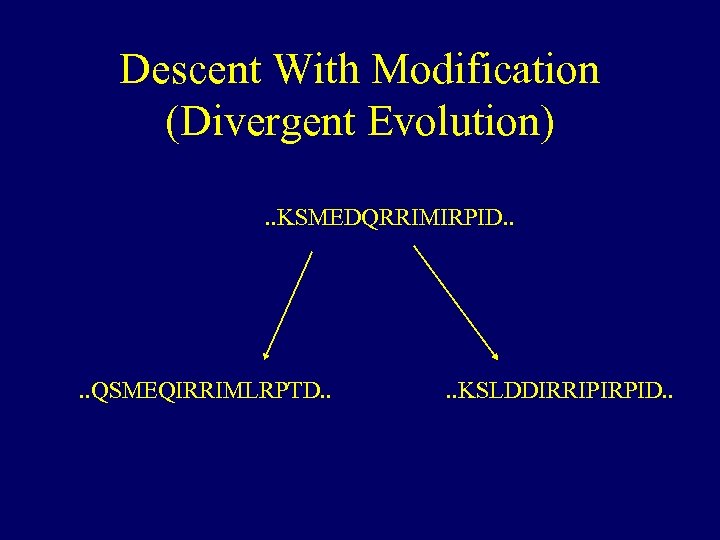 Descent With Modification
(Divergent Evolution)

..KSMEDQRRIMIRPID..

..QSMEQIRRIMLRPTD..

..KSLDDIRRIPIRPID..